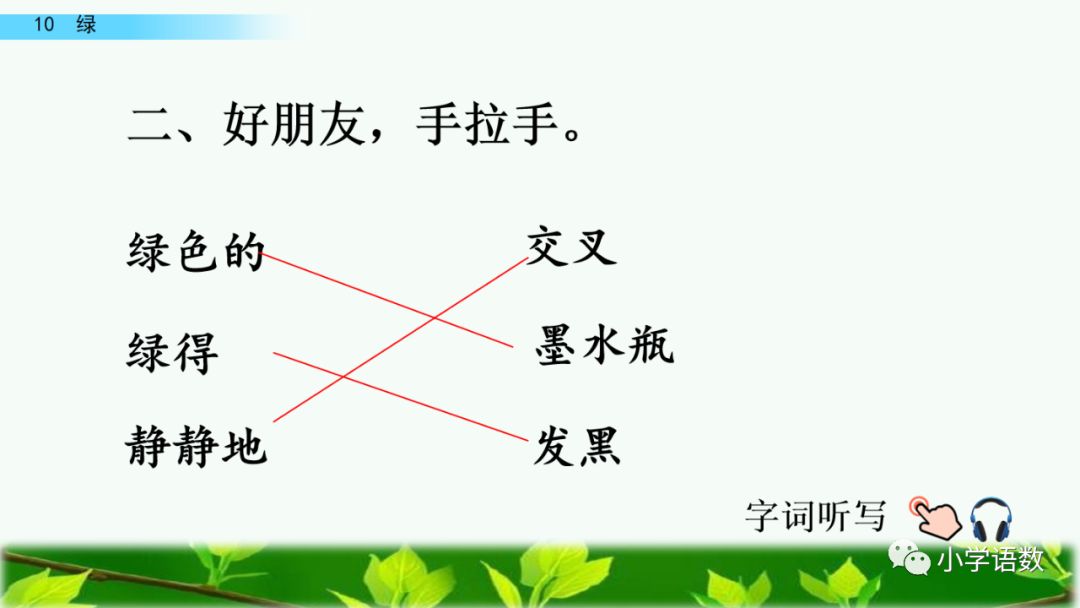 10 绿

二、好朋友，手拉手。

绿色的

绿得

静静地

交叉

墨水瓶

发黑

字词听写

小学语数